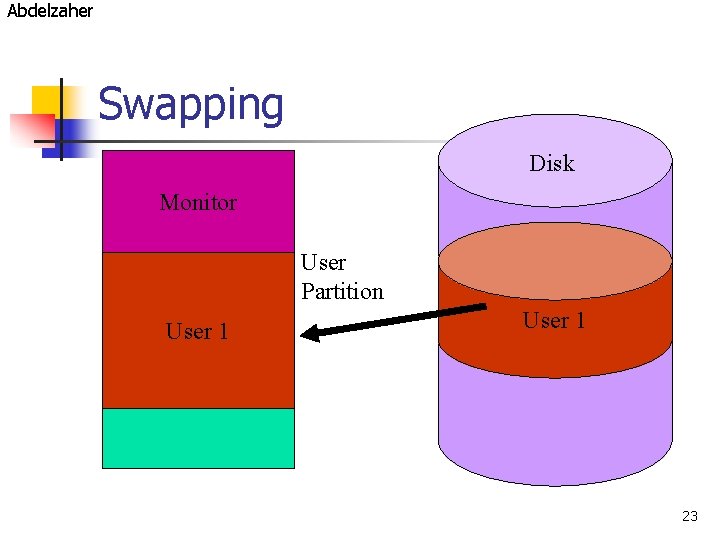 Abdelzaher

Swapping

Monitor

User 1

User Partition

Disk

User 1

23